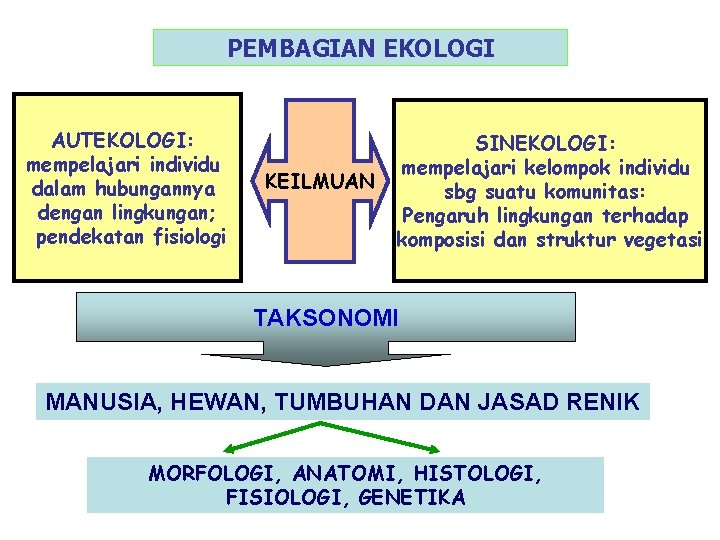 PEMBAGIAN EKOLOGI

AUTEKOLOGI:
mempelajari individu dalam hubungannya dengan lingkungan; pendekatan fisiologi

KEILMUAN

SINEKOLOGI:
mempelajari kelompok individu sbg suatu komunitas:
Pengaruh lingkungan terhadap komposisi dan struktur vegetasi

TAKSONOMI

MANUSIA, HEWAN, TUMBUHAN DAN JASAD RENIK

MORFOLOGI, ANATOMI, HISTOLOGI, FISIOLOGI, GENETIKA